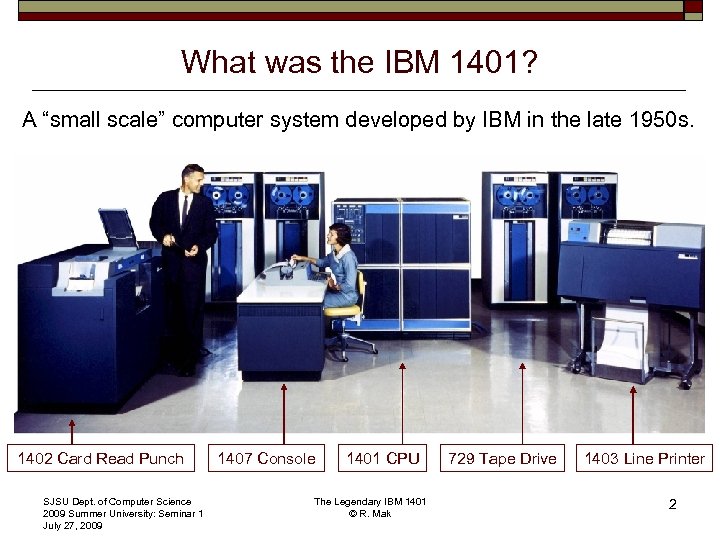 What was the IBM 1401?

A “small scale” computer system developed by IBM in the late 1950s.

1402 Card Read Punch

1407 Console

1401 CPU

729 Tape Drive

1403 Line Printer

SJSU Dept. of Computer Science
2009 Summer University: Seminar 1
July 27, 2009

The Legendary IBM 1401
© R. Mak

2